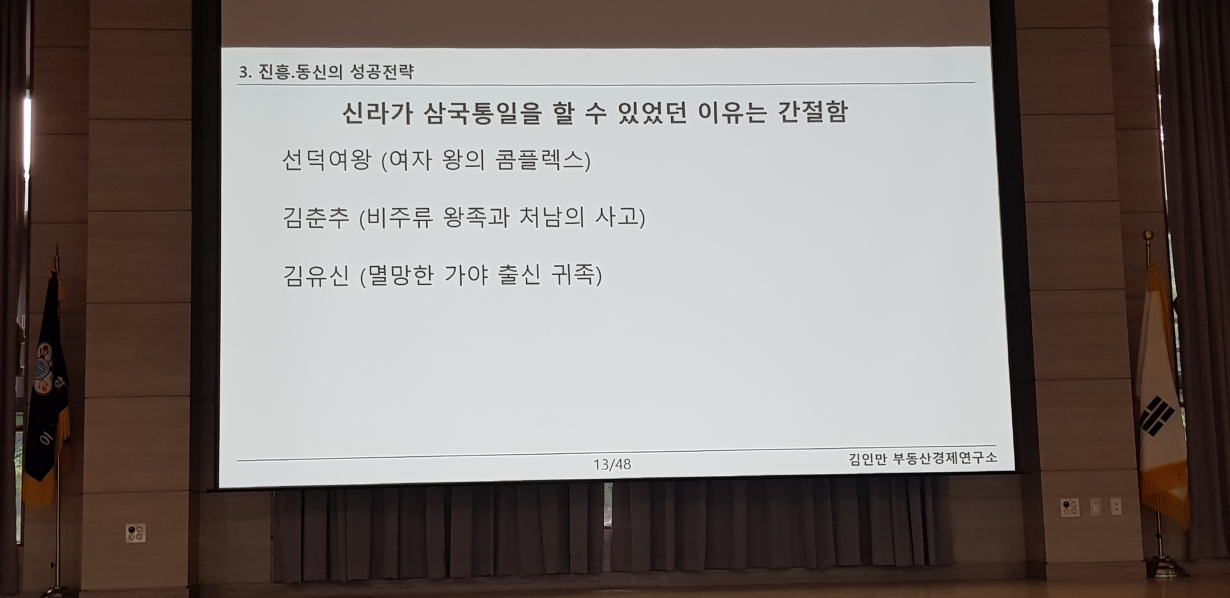 3. 진흥.동신의 성공전략

신라가 삼국통일을 할 수 있었던 이유는 간절함

선덕여왕 (여자 왕의 콤플렉스)

김춘추 (비주류 왕족과 처남의 사고)

김유신 (멸망한 가야 출신 귀족)

13/48

김인만 부동산경제연구소